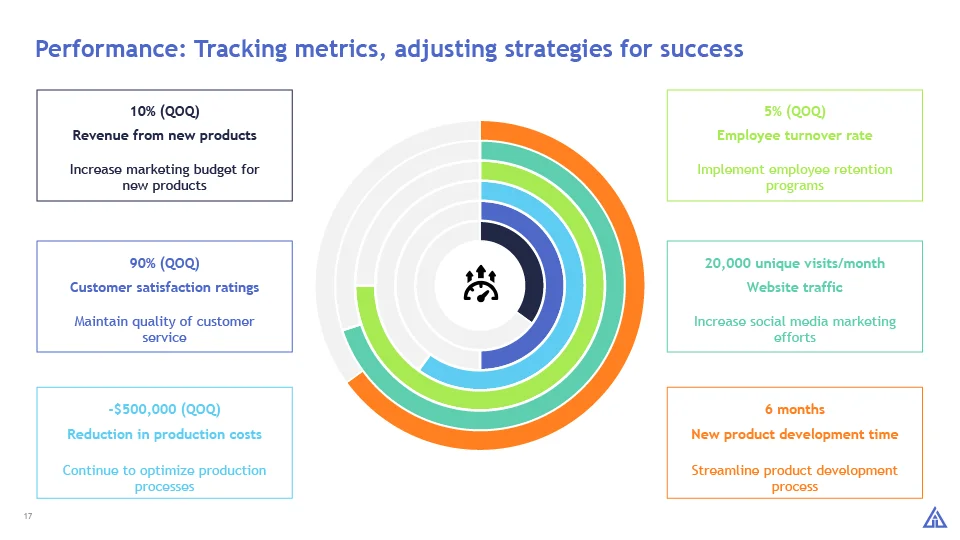 Performance: Tracking metrics, adjusting strategies for success

10% (QOQ)

Revenue from new products

Increase marketing budget for new products

90% (QOQ)

Customer satisfaction ratings

Maintain quality of customer service

-$500,000 (QOQ)

Reduction in production costs

Continue to optimize production processes

5% (QOQ)

Employee turnover rate

Implement employee retention programs

20,000 unique visits/month

Website traffic

Increase social media marketing efforts

6 months

New product development time

Streamline product development process

17